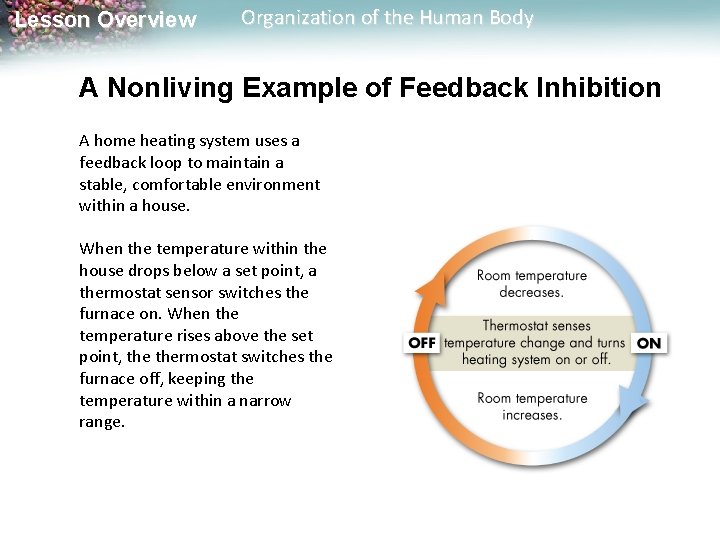 Lesson Overview Organization of the Human Body

A Nonliving Example of Feedback Inhibition

A home heating system uses a feedback loop to maintain a stable, comfortable environment within a house.

When the temperature within the house drops below a set point, a thermostat sensor switches the furnace on. When the temperature rises above the set point, the thermostat switches the furnace off, keeping the temperature within a narrow range.

Room temperature decreases.

OFF

Thermostat senses temperature change and turns heating system on or off.

ON

Room temperature increases.